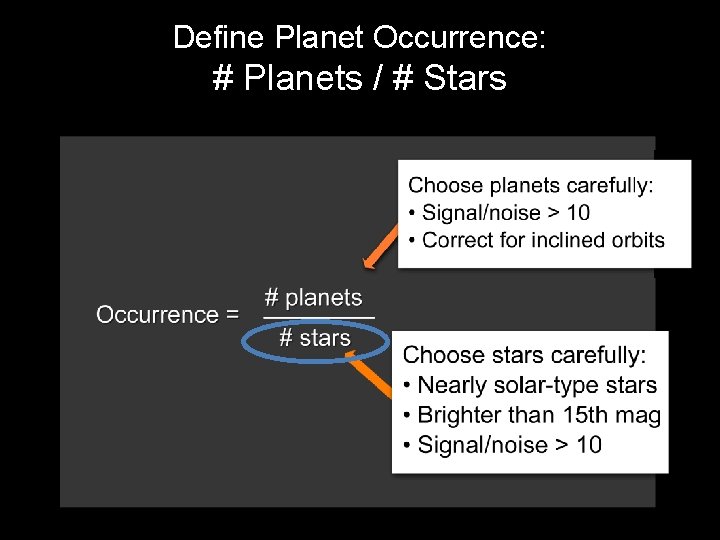 Define Planet Occurrence:
# Planets / # Stars

Choose planets carefully:
• Signal/noise > 10
• Correct for inclined orbits

Occurrence = $\frac{\text{\# planets}}{\text{\# stars}}$

Choose stars carefully:
• Nearly solar-type stars
• Brighter than 15th mag
• Signal/noise > 10